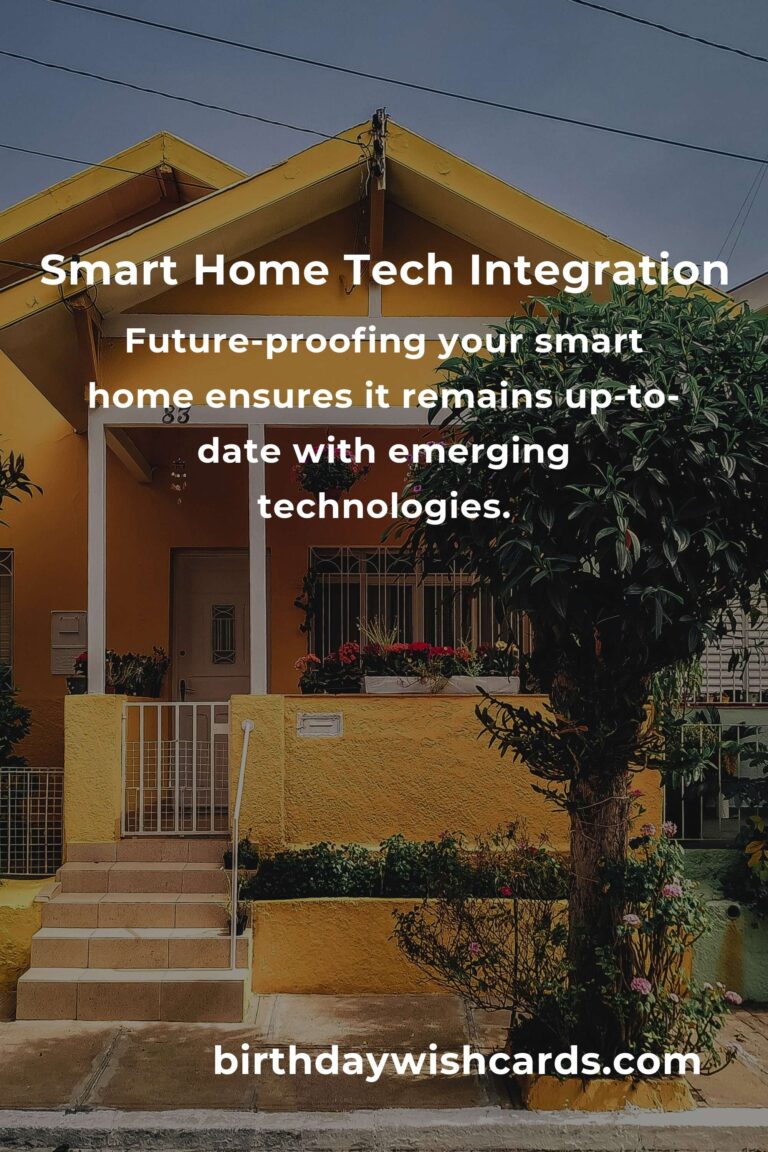 Smart Home Tech Integration

Future-proofing your smart home ensures it remains up-to-date with emerging technologies.

83

birthdaywishcards.com